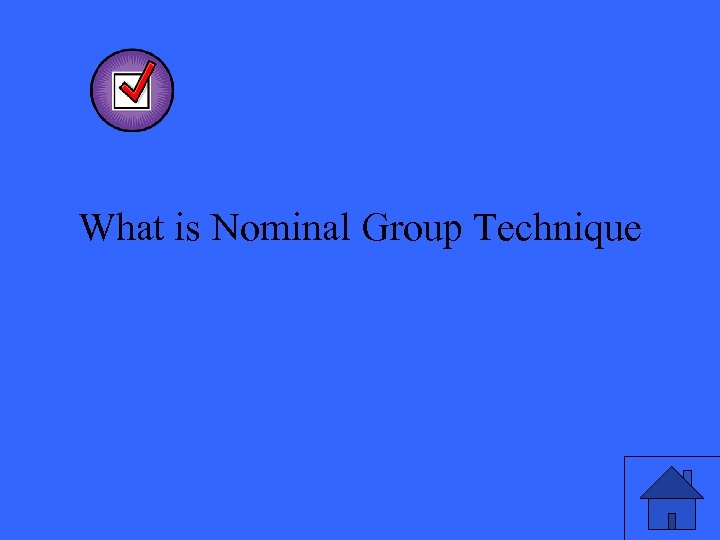 What is Nominal Group Technique